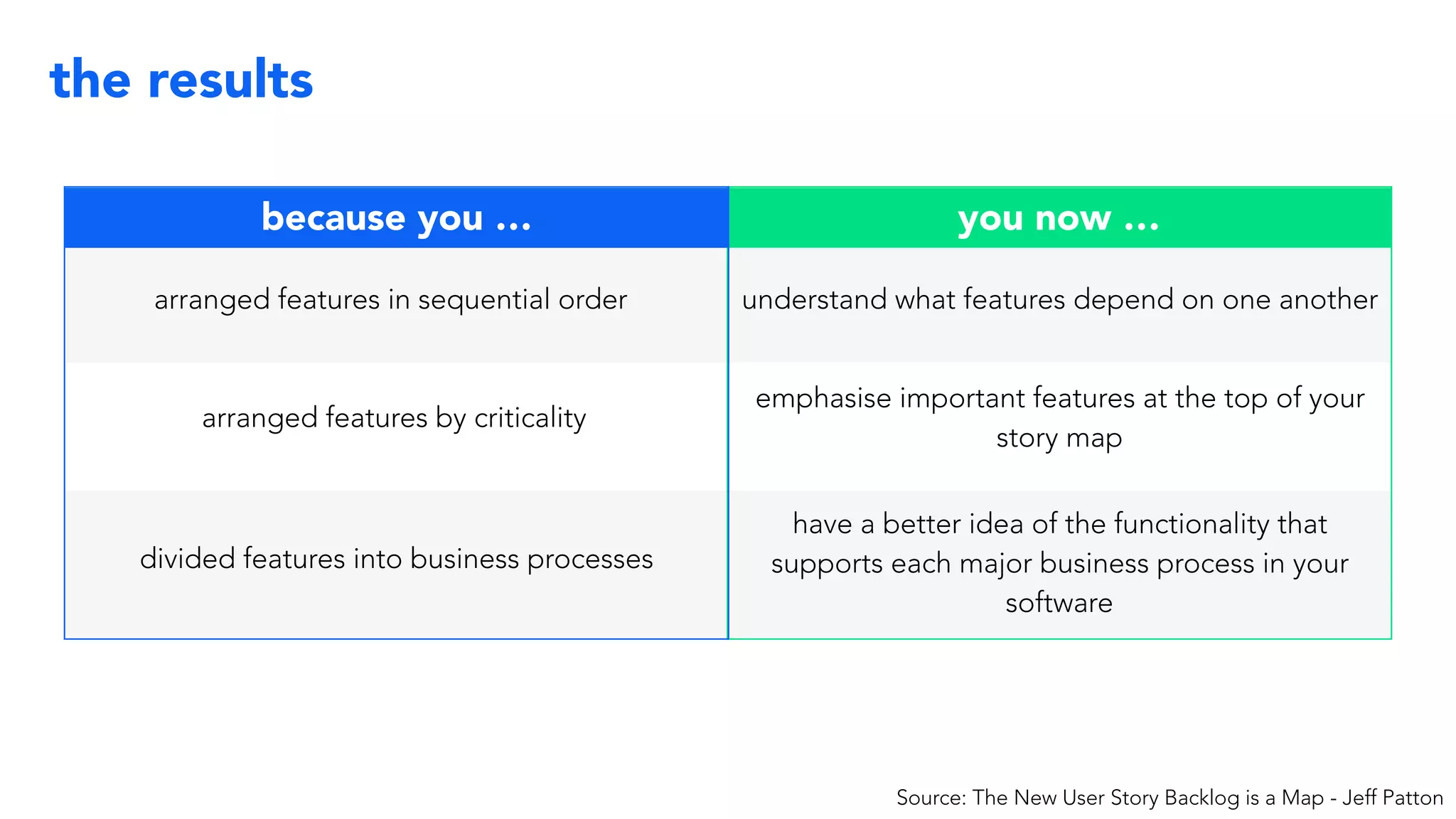 the results

| because you ... | you now ... |
|---|---|
| arranged features in sequential order | understand what features depend on one another |
| arranged features by criticality | emphasise important features at the top of your story map |
| divided features into business processes | have a better idea of the functionality that supports each major business process in your software |

Source: The New User Story Backlog is a Map - Jeff Patton